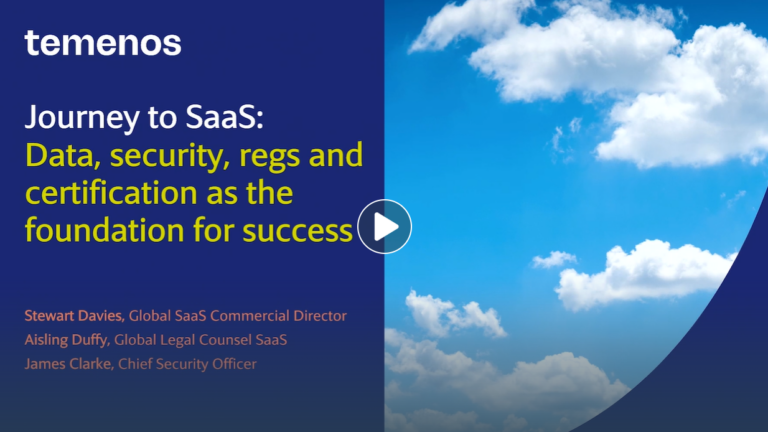 temenos

Journey to SaaS:
Data, security, regs and certification as the foundation for success

Stewart Davies, Global SaaS Commercial Director
Aisling Duffy, Global Legal Counsel SaaS
James Clarke, Chief Security Officer